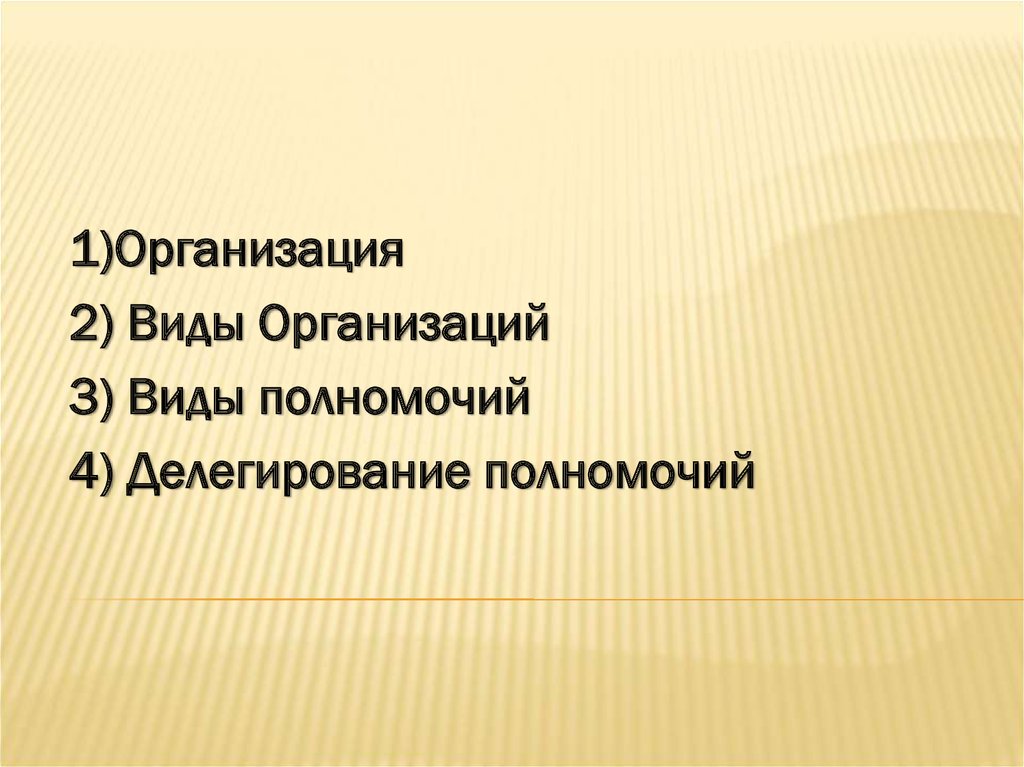 1)Организация
2) Виды Организаций
3) Виды полномочий
4) Делегирование полномочий